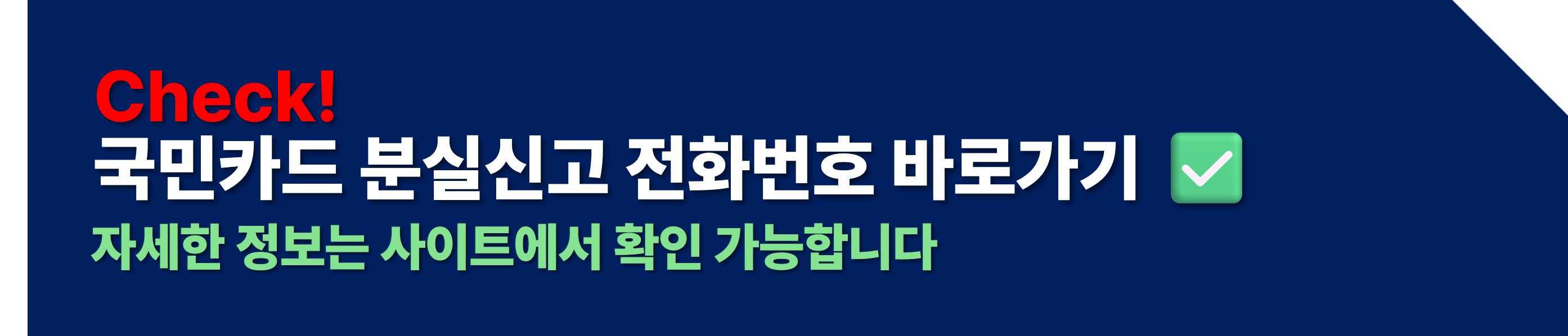 Check!
국민카드 분실신고 전화번호 바로가기 ✅
자세한 정보는 사이트에서 확인 가능합니다